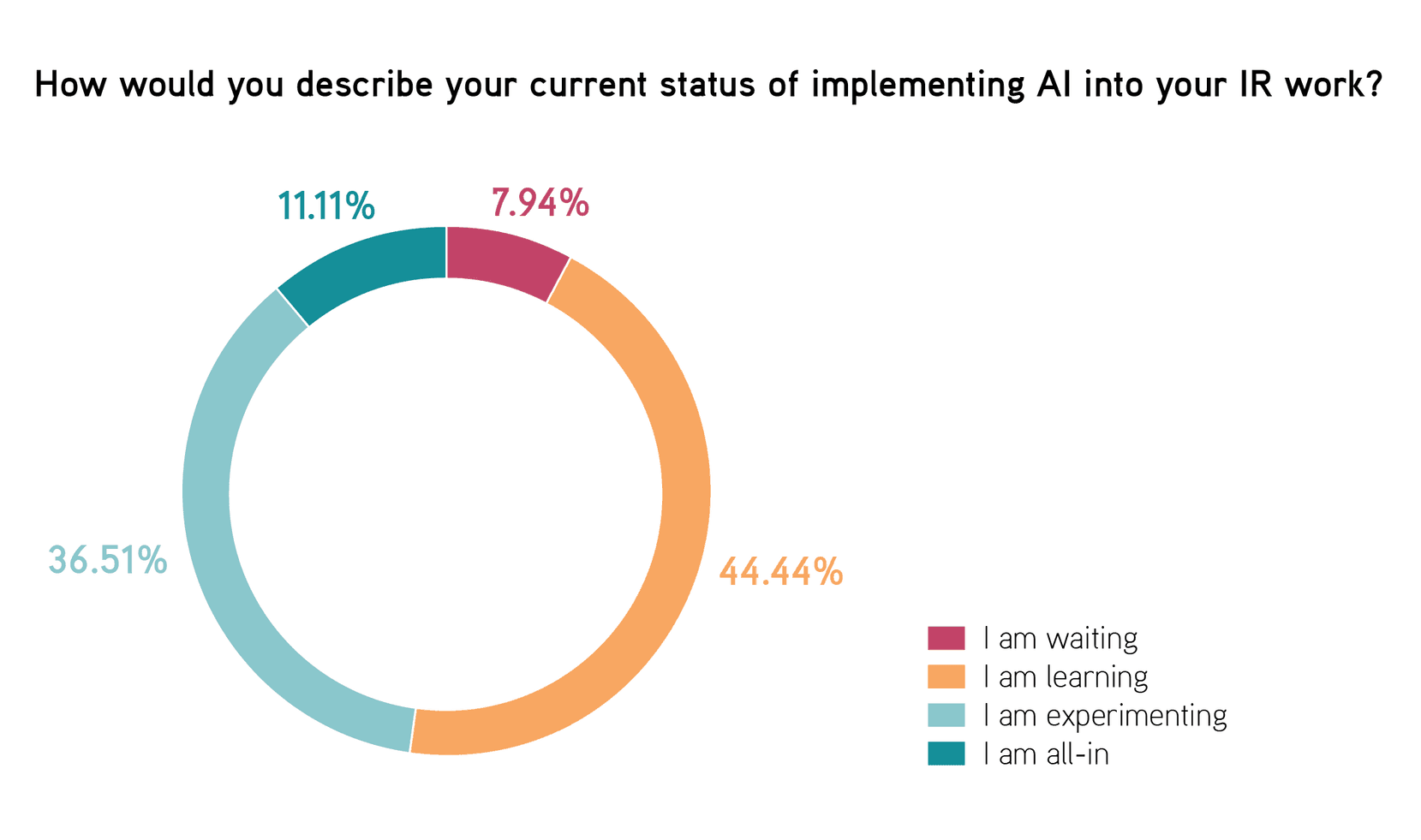 How would you describe your current status of implementing AI into your IR work?

11.11%
7.94%
36.51%
44.44%

I am waiting
I am learning
I am experimenting
I am all-in